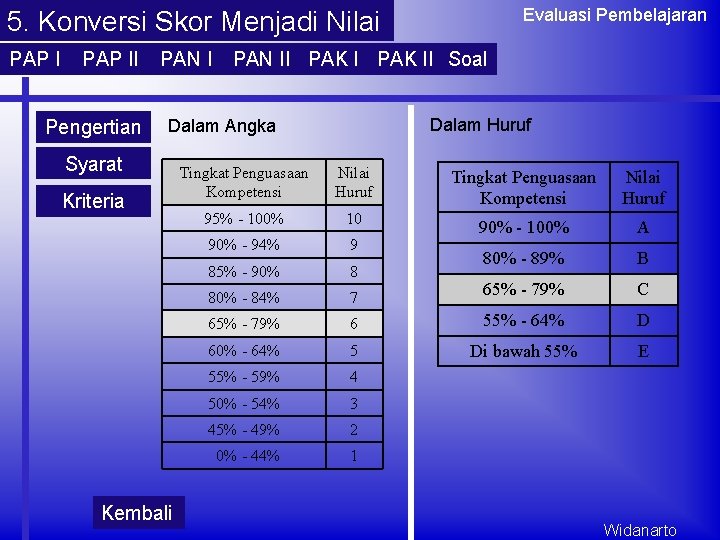 5. Konversi Skor Menjadi Nilai

Evaluasi Pembelajaran

PAP I PAP II PAN I PAN II PAK I PAK II Soal

Pengertian

Syarat

Kriteria

Dalam Angka

| Tingkat Penguasaan Kompetensi | Nilai Huruf |
|---|---|
| 95% - 100% | 10 |
| 90% - 94% | 9 |
| 85% - 90% | 8 |
| 80% - 84% | 7 |
| 65% - 79% | 6 |
| 60% - 64% | 5 |
| 55% - 59% | 4 |
| 50% - 54% | 3 |
| 45% - 49% | 2 |
| 0% - 44% | 1 |

Dalam Huruf

| Tingkat Penguasaan Kompetensi | Nilai Huruf |
|---|---|
| 90% - 100% | A |
| 80% - 89% | B |
| 65% - 79% | C |
| 55% - 64% | D |
| Di bawah 55% | E |

Kembali

Widanarto